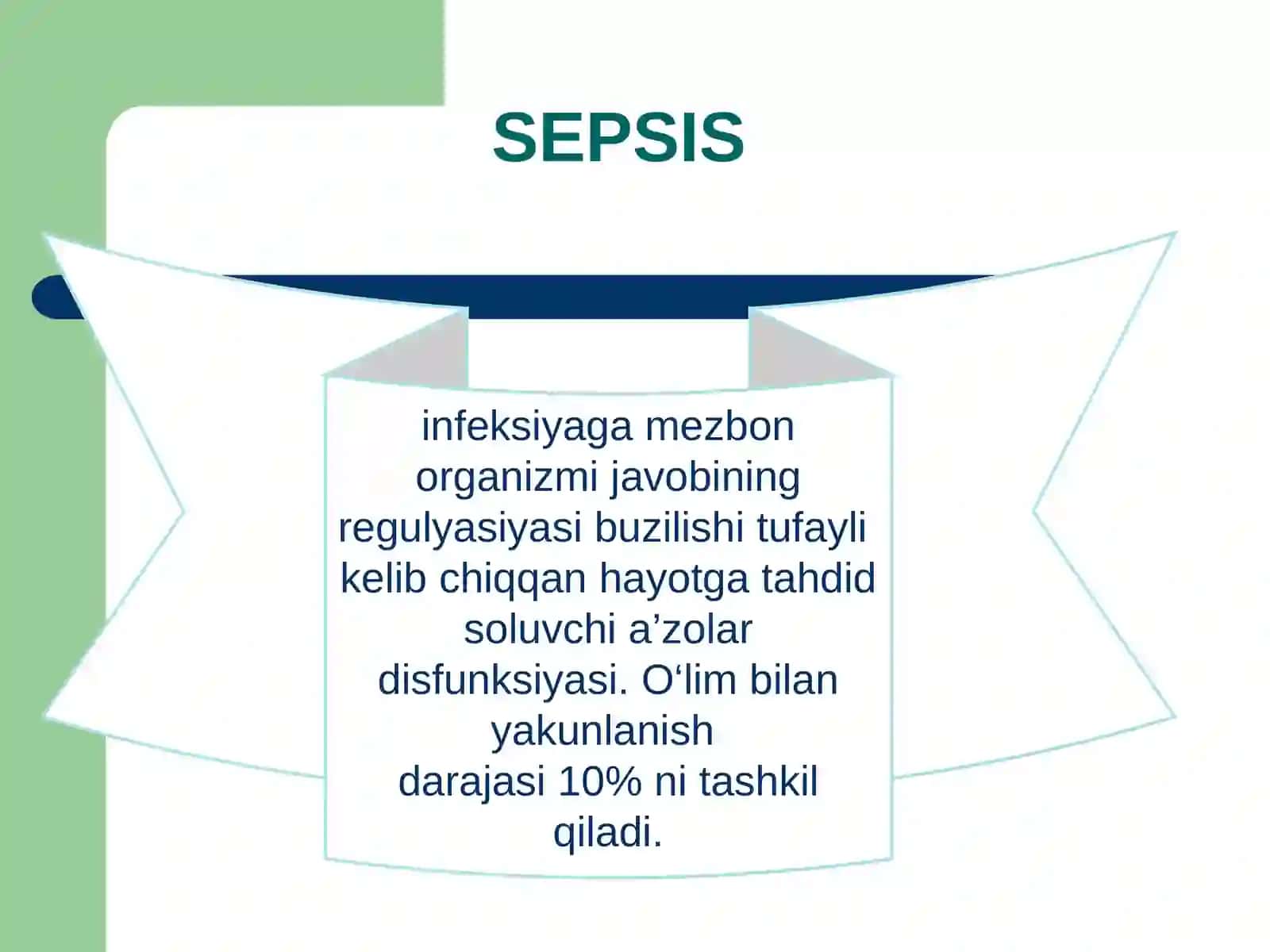 SEPSIS

infeksiyaga mezbon organizmi javobining regulyasiyasi buzilishi tufayli kelib chiqqan hayotga tahdid soluvchi a’zolar disfunksiyasi. O‘lim bilan yakunlanish darajasi 10% ni tashkil qiladi.